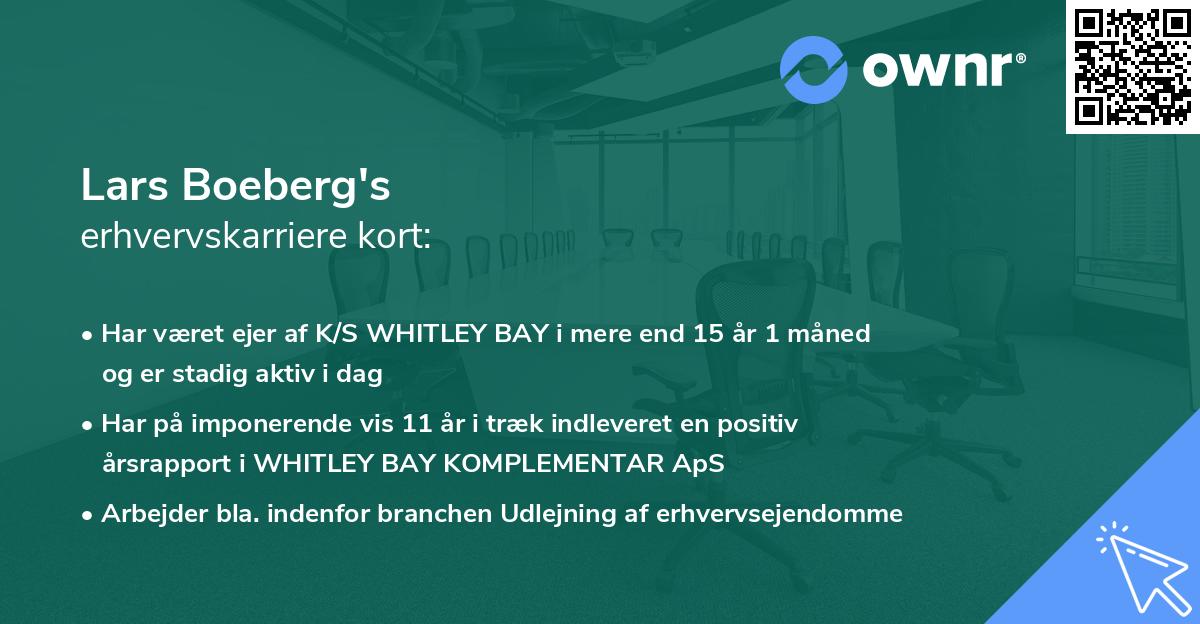 ownr®

Lars Boeberg's
erhvervskarriere kort:

• Har været ejer af K/S WHITLEY BAY i mere end 15 år 1 måned og er stadig aktiv i dag

• Har på imponerende vis 11 år i træk indleveret en positiv årsrapport i WHITLEY BAY KOMPLEMENTAR ApS

• Arbejder bla. indenfor branchen Udlejning af erhvervsejendomme